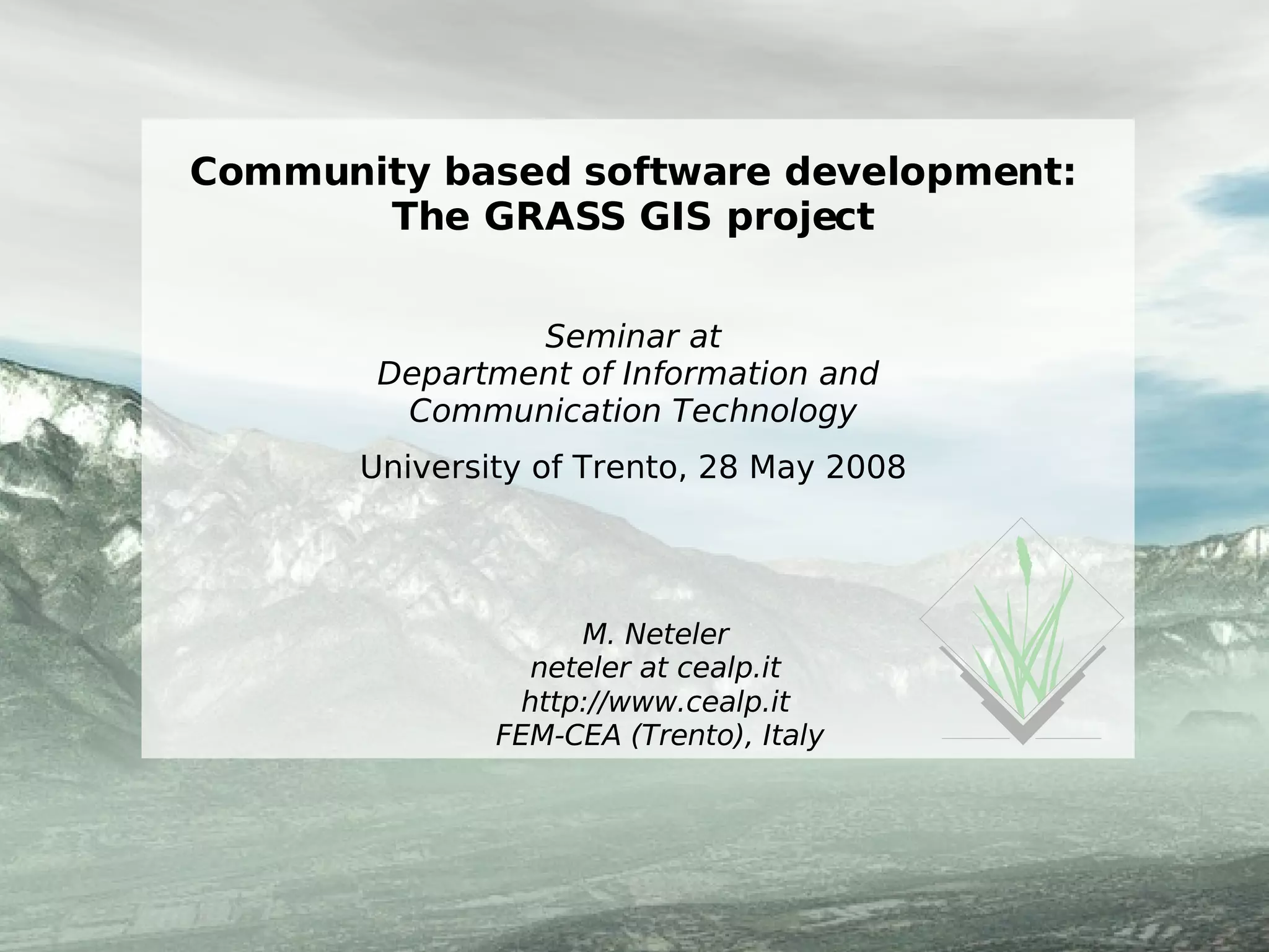 Community based software development:
The GRASS GIS project

Seminar at
Department of Information and
Communication Technology

University of Trento, 28 May 2008

M. Neteler
neteler at cealp.it
http://www.cealp.it
FEM-CEA (Trento), Italy